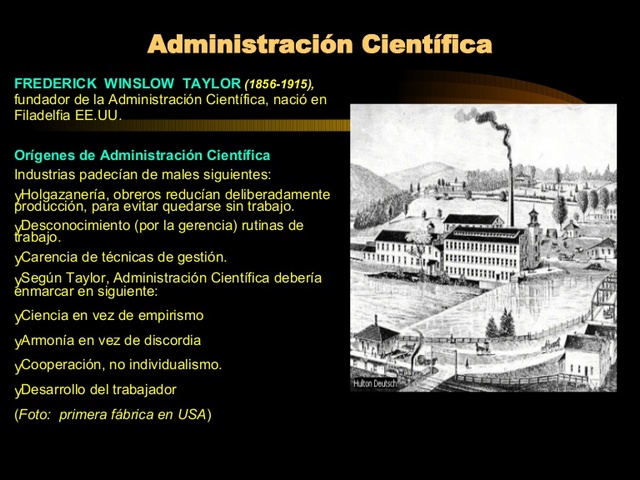 Administración Científica

FREDERICK WINSLOW TAYLOR (1856-1915), fundador de la Administración Científica, nació en Filadelfia EE.UU.

Orígenes de Administración Científica
Industrias padecían de males siguientes:

yHolgazanería, obreros reducían deliberadamente producción, para evitar quedarse sin trabajo.

yDesconocimiento (por la gerencia) rutinas de trabajo.

yCarencia de técnicas de gestión.

ySegún Taylor, Administración Científica debería enmarcar en siguiente:

yCiencia en vez de empirismo

yArmonía en vez de discordia

yCooperación, no individualismo.

yDesarrollo del trabajador

(Foto: primera fábrica en USA)

Hulton Deutsch